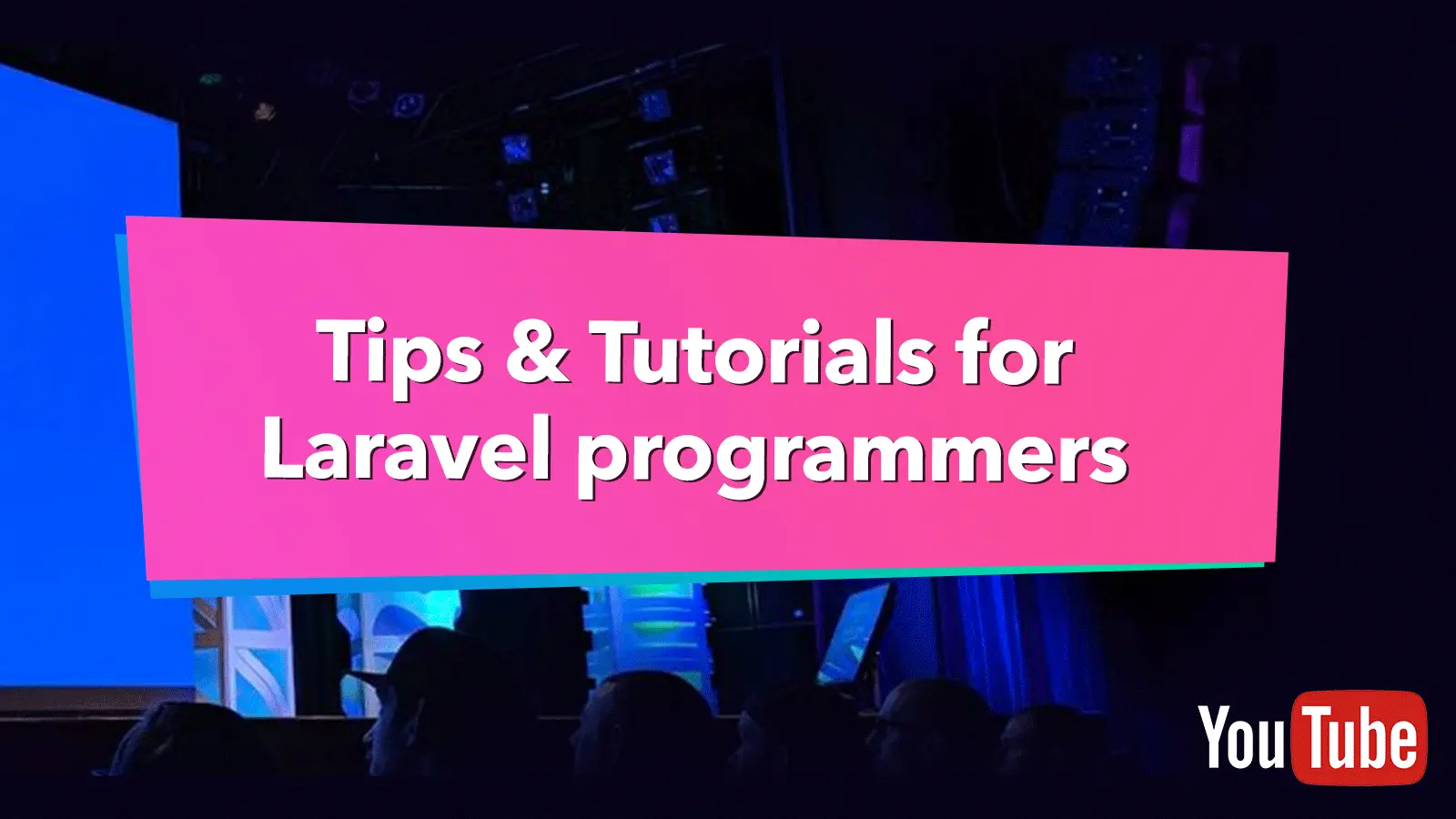 Tips & Tutorials for Laravel programmers

YouTube